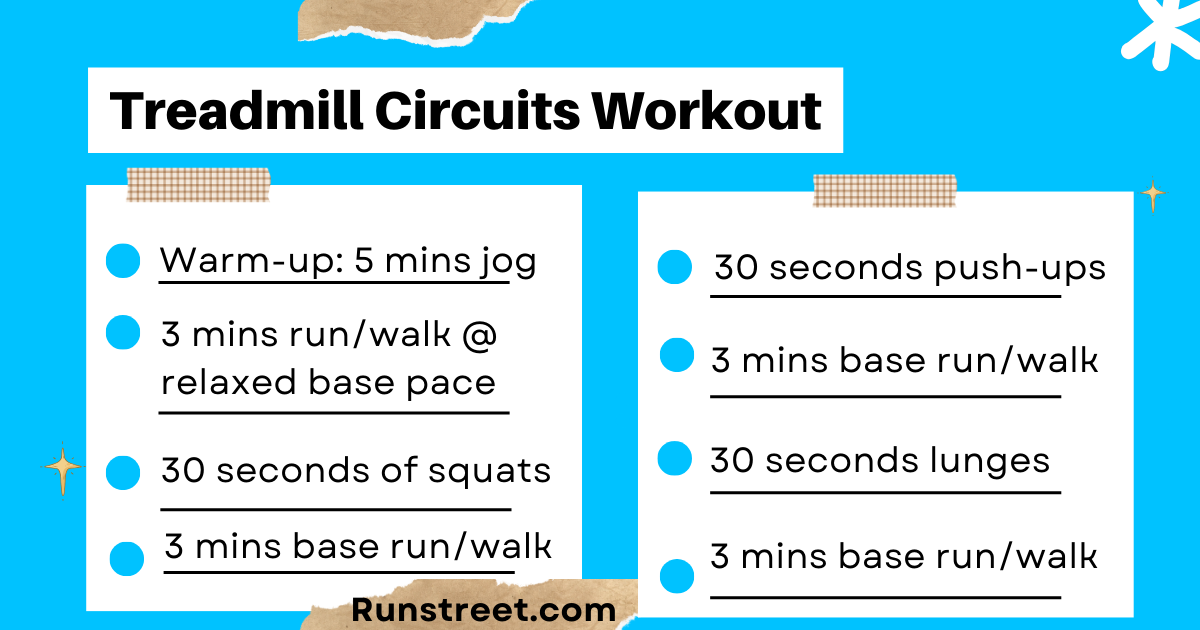 Treadmill Circuits Workout

Warm-up: 5 mins jog

3 mins run/walk @ relaxed base pace

30 seconds of squats

3 mins base run/walk

30 seconds push-ups

3 mins base run/walk

30 seconds lunges

3 mins base run/walk

Runstreet.com